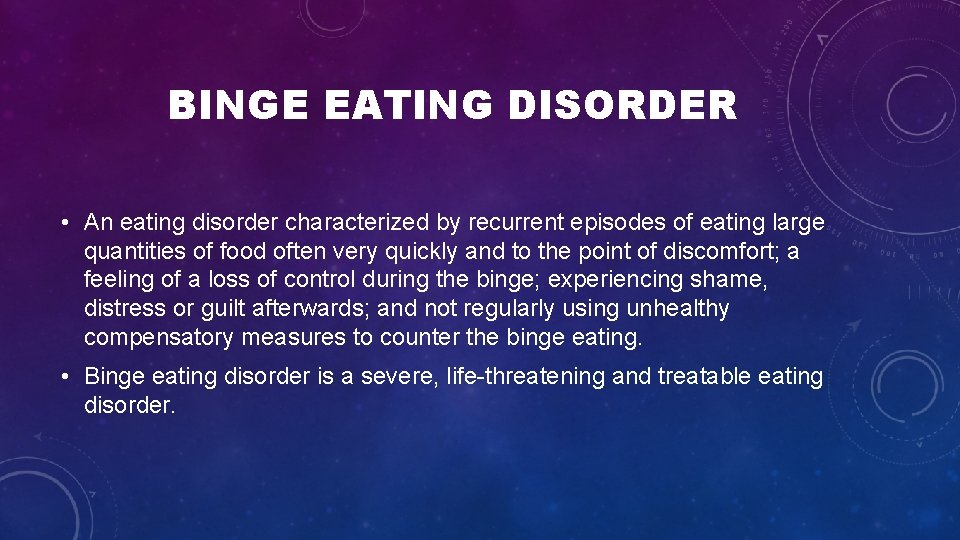 BINGE EATING DISORDER

• An eating disorder characterized by recurrent episodes of eating large quantities of food often very quickly and to the point of discomfort; a feeling of a loss of control during the binge; experiencing shame, distress or guilt afterwards; and not regularly using unhealthy compensatory measures to counter the binge eating.

• Binge eating disorder is a severe, life-threatening and treatable eating disorder.